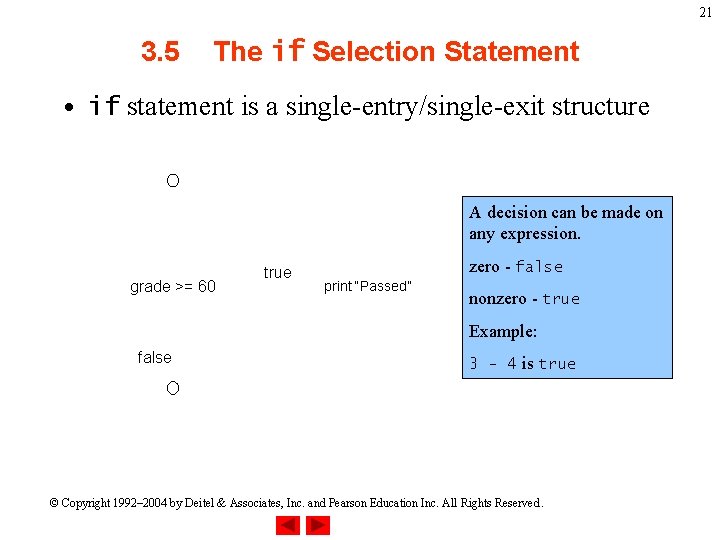 21

3.5 The if Selection Statement

• if statement is a single-entry/single-exit structure

grade >= 60

true

print "Passed"

false

A decision can be made on any expression.

zero - false

nonzero - true

Example:

3 - 4 is true

© Copyright 1992–2004 by Deitel & Associates, Inc. and Pearson Education Inc. All Rights Reserved.